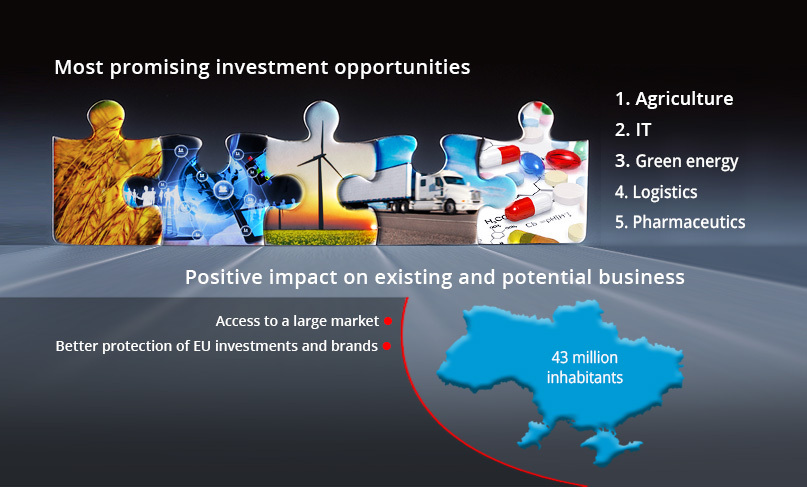 Most promising investment opportunities

1. Agriculture
2. IT
3. Green energy
4. Logistics
5. Pharmaceutics

Positive impact on existing and potential business

Access to a large market
Better protection of EU investments and brands

43 million inhabitants